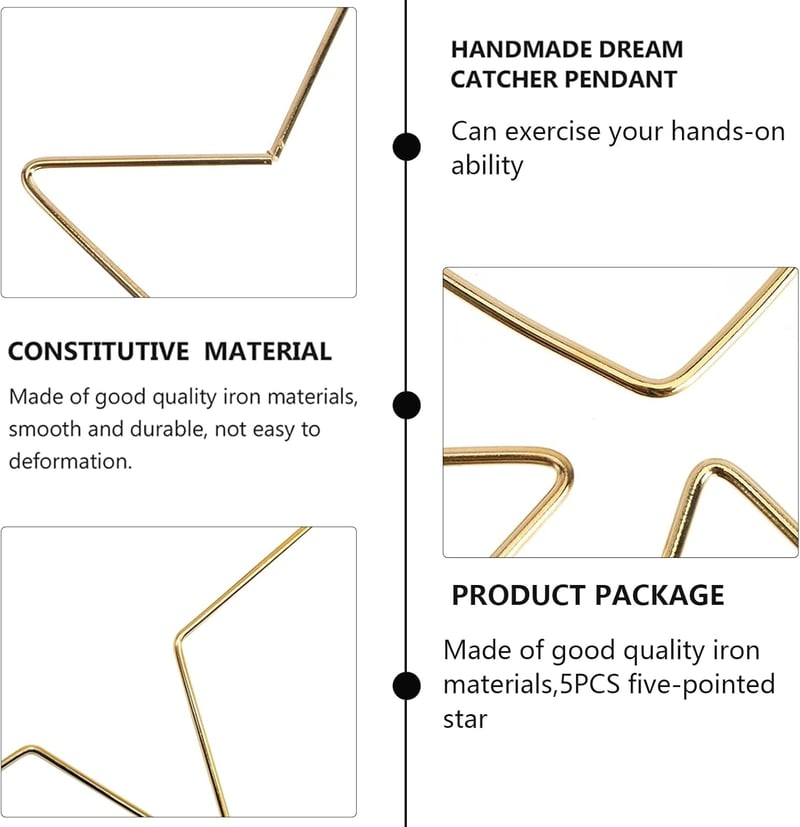 HANDMADE DREAM CATCHER PENDANT

Can exercise your hands-on ability

CONSTITUTIVE MATERIAL

Made of good quality iron materials, smooth and durable, not easy to deformation.

PRODUCT PACKAGE

Made of good quality iron materials,5PCS five-pointed star